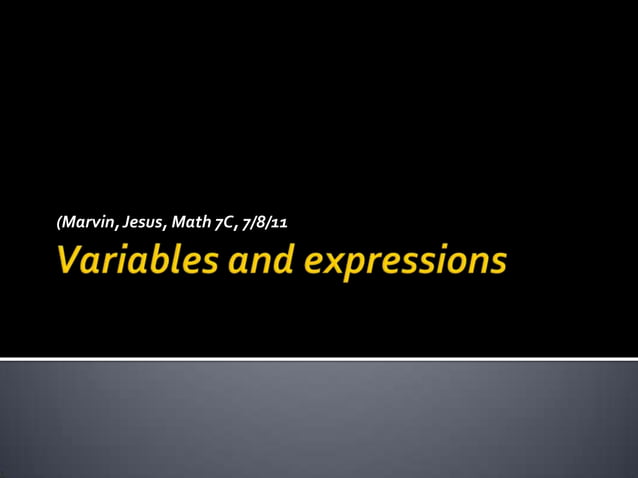 (Marvin, Jesus, Math 7C, 7/8/11

Variables and expressions